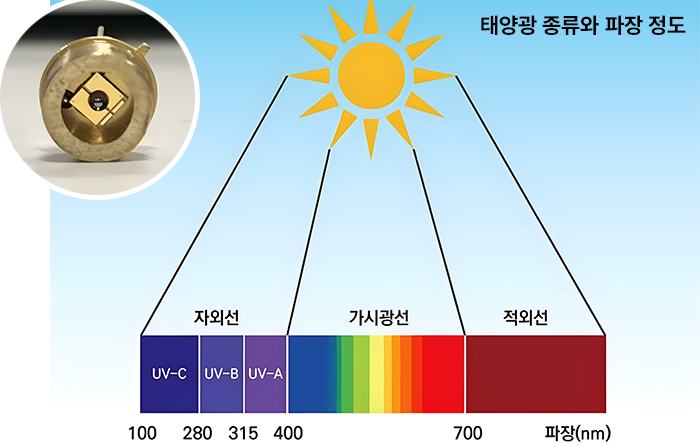 태양광 종류와 파장 정도

자외선

가시광선

적외선

UV-C

UV-B

UV-A

100 280 315 400 700 파장(nm)